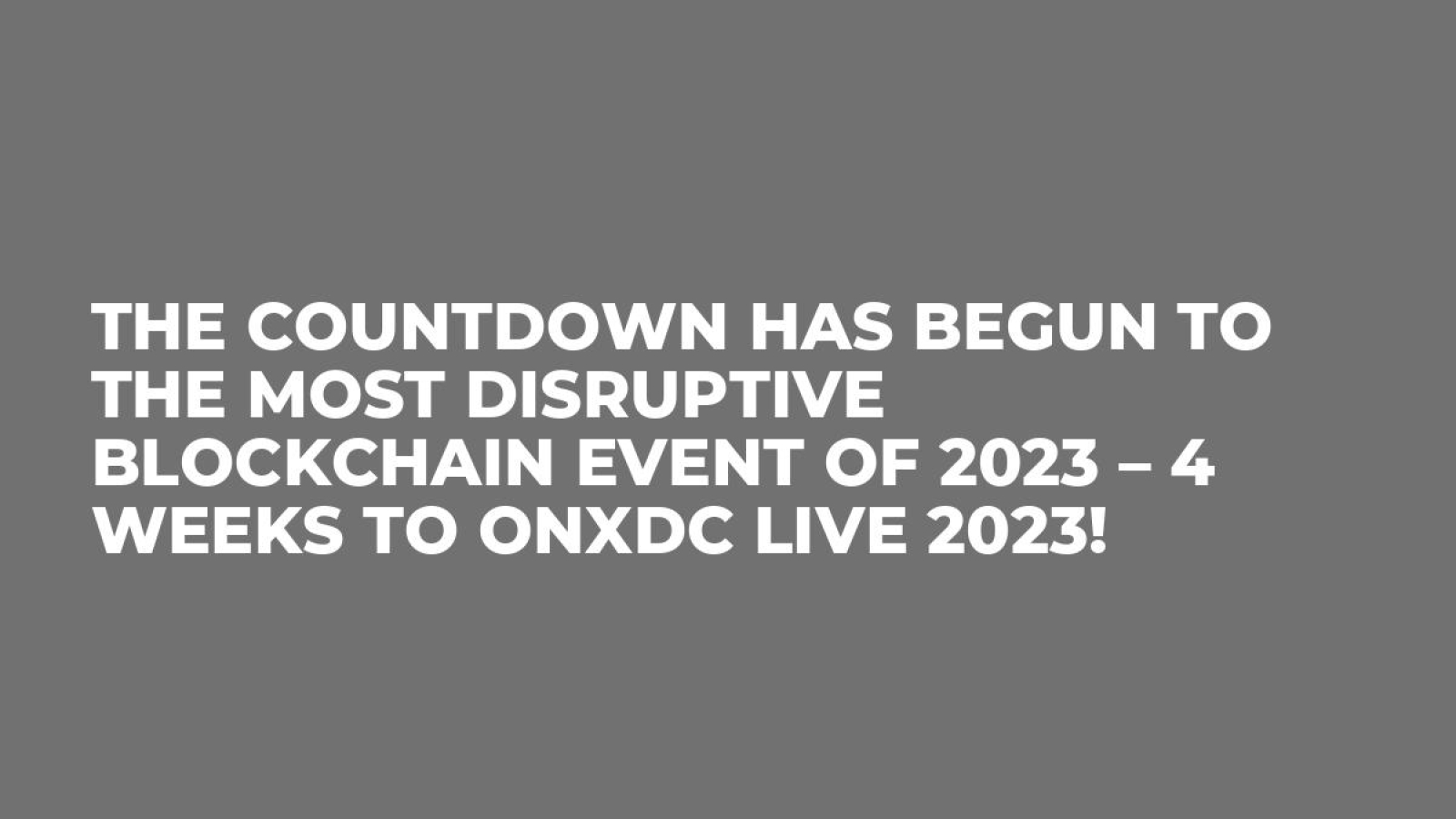 THE COUNTDOWN HAS BEGUN TO THE MOST DISRUPTIVE BLOCKCHAIN EVENT OF 2023 – 4 WEEKS TO ONXDC LIVE 2023!